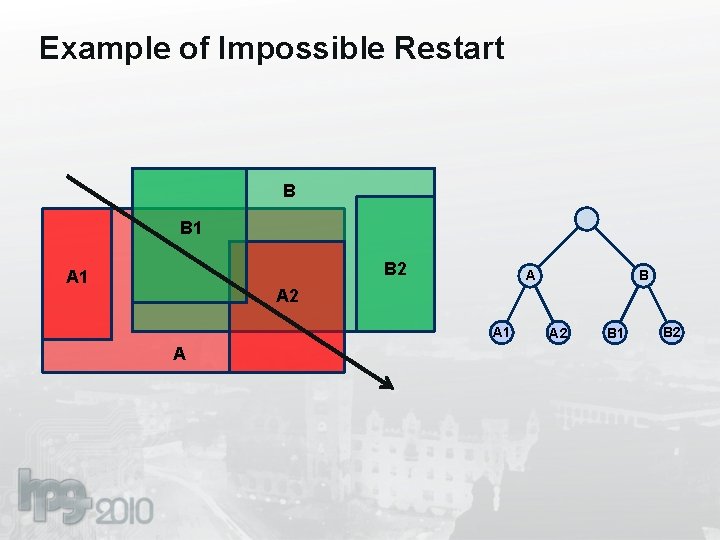 Example of Impossible Restart

B
B1
A1
B2
A2
A

A
B
A1
A2
B1
B2

hpg 2010